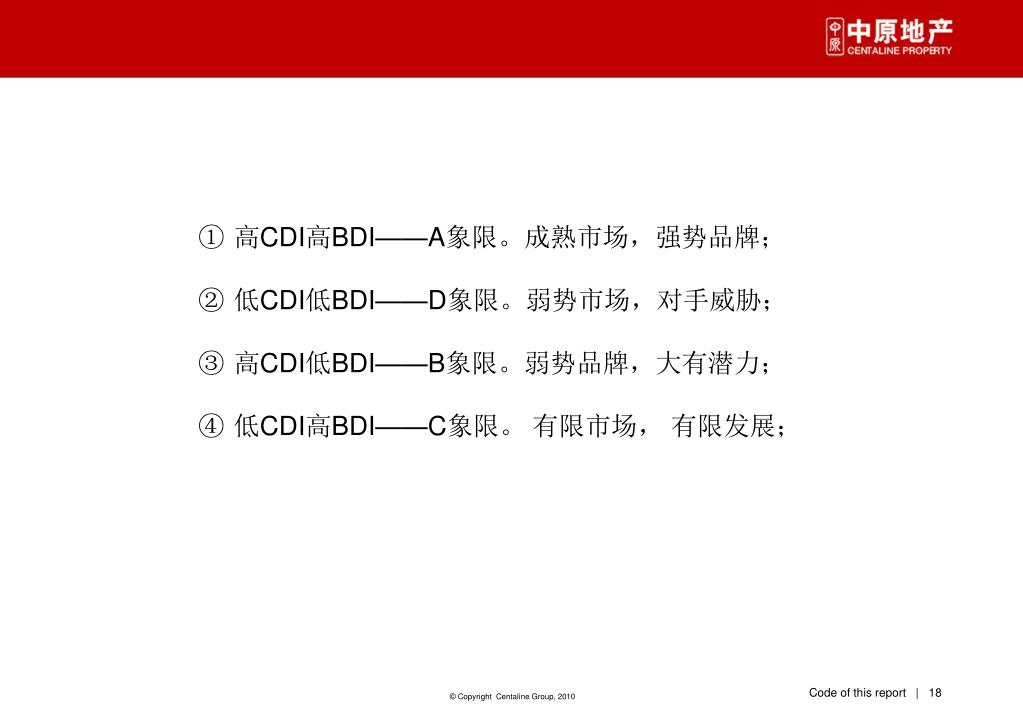 中原 中原地产 CENTALINE PROPERTY

① 高CDI高BDI——A象限。成熟市场，强势品牌；

② 低CDI低BDI——D象限。弱势市场，对手威胁；

③ 高CDI低BDI——B象限。弱势品牌，大有潜力；

④ 低CDI高BDI——C象限。 有限市场， 有限发展；

© Copyright Centaline Group, 2010

Code of this report | 18